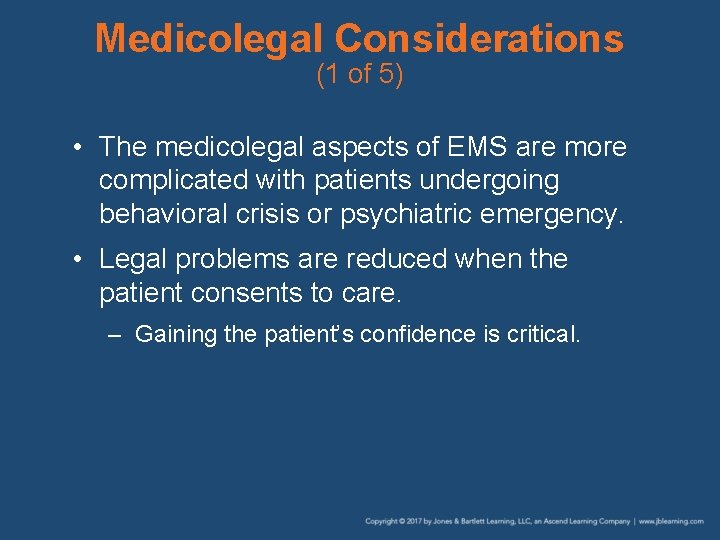 Medicolegal Considerations
(1 of 5)

• The medicolegal aspects of EMS are more complicated with patients undergoing behavioral crisis or psychiatric emergency.

• Legal problems are reduced when the patient consents to care.

– Gaining the patient's confidence is critical.

Copyright © 2017 by Jones & Bartlett Learning, LLC, an Ascend Learning Company | www.jblearning.com